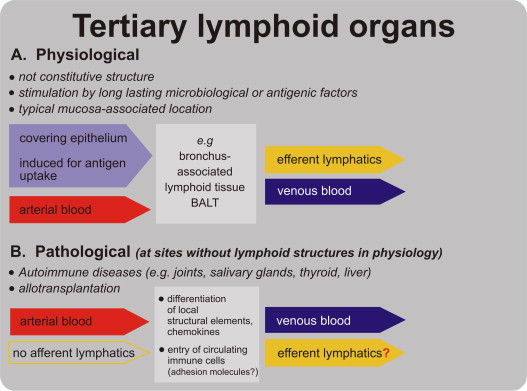 Tertiary lymphoid organs

A. Physiological

• not constitutive structure
• stimulation by long lasting microbiological or antigenic factors
• typical mucosa-associated location

covering epithelium

induced for antigen uptake

arterial blood

e.g
bronchus-associated lymphoid tissue
BALT

efferent lymphatics

venous blood

B. Pathological (at sites without lymphoid structures in physiology)

• Autoimmune diseases (e.g. joints, salivary glands, thyroid, liver)
• allotransplantation

arterial blood

no afferent lymphatics

• differentiation of local structural elements, chemokines

• entry of circulating immune cells (adhesion molecules?)

venous blood

efferent lymphatics?